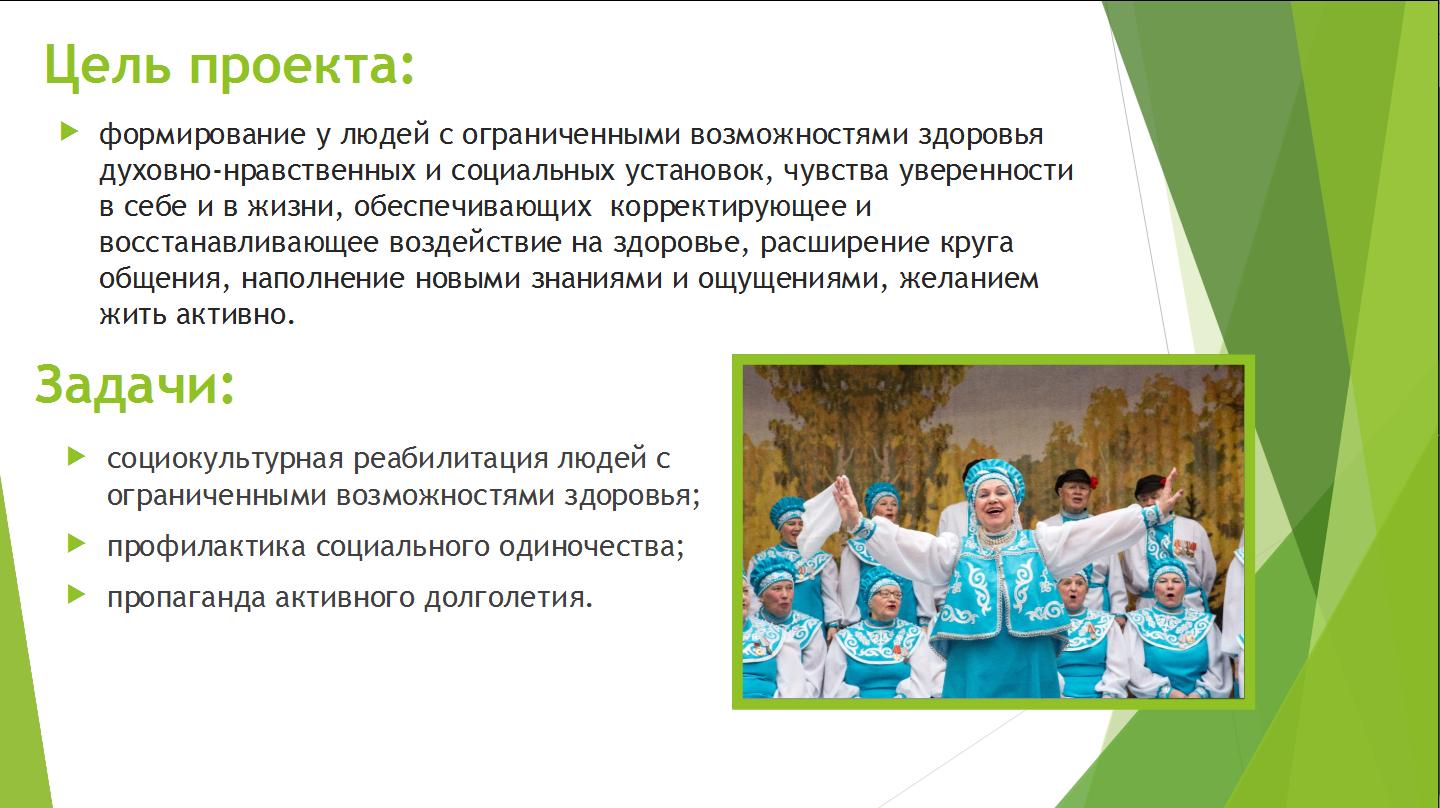 Цель проекта:

формирование у людей с ограниченными возможностями здоровья духовно-нравственных и социальных установок, чувства уверенности в себе и в жизни, обеспечивающих  корректирующее и восстанавливающее воздействие на здоровье, расширение круга общения, наполнение новыми знаниями и ощущениями, желанием жить активно.

Задачи:

социокультурная реабилитация людей с ограниченными возможностями здоровья;

профилактика социального одиночества;

пропаганда активного долголетия.